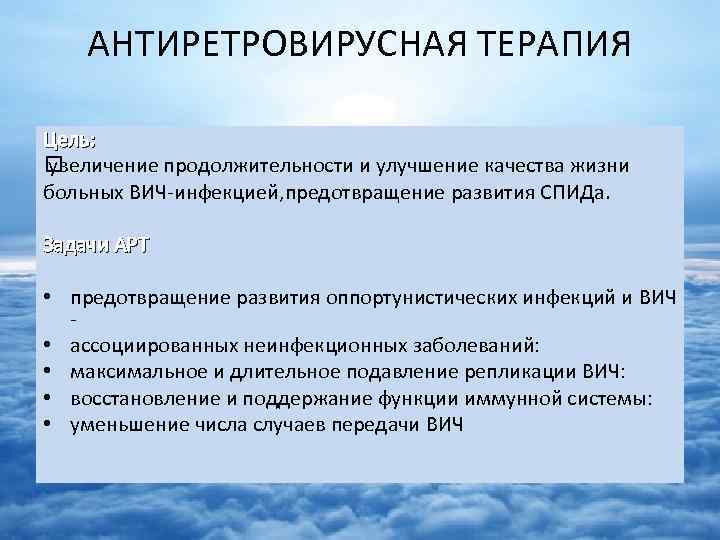 АНТИРЕТРОВИРУСНАЯ ТЕРАПИЯ

Цель:
Увеличение продолжительности и улучшение качества жизни больных ВИЧ-инфекцией,предотвращение развития СПИДа.

Задачи АРТ

• предотвращение развития оппортунистических инфекций и ВИЧ -
• ассоциированных неинфекционных заболеваний:
• максимальное и длительное подавление репликации ВИЧ:
• восстановление и поддержание функции иммунной системы:
• уменьшение числа случаев передачи ВИЧ